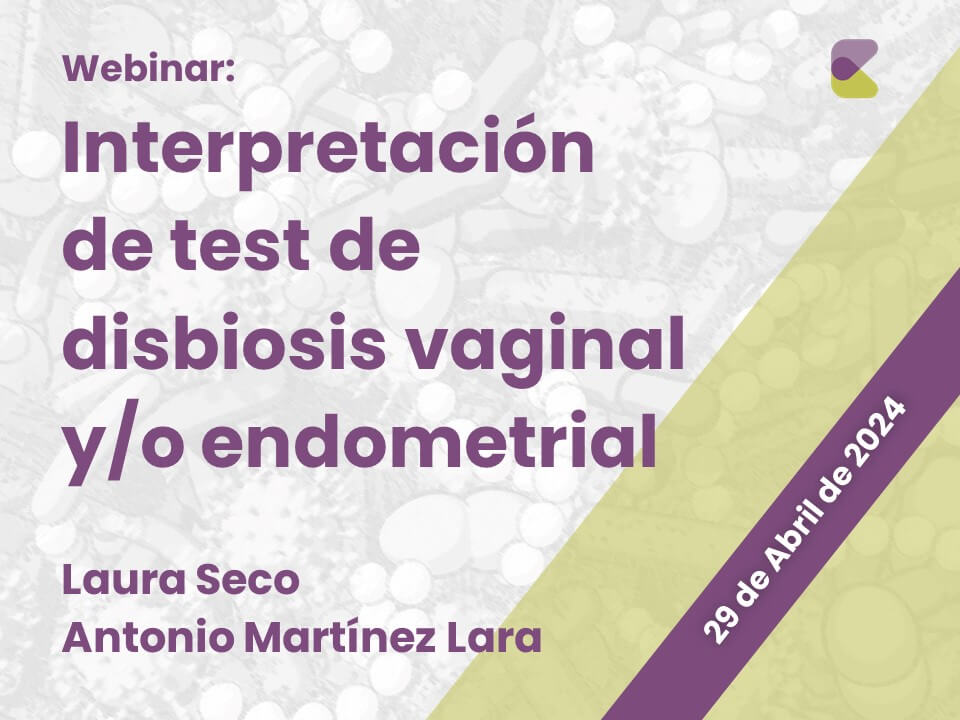 Webinar:

Interpretación de test de disbiosis vaginal y/o endometrial

Laura Seco
Antonio Martínez Lara

29 de Abril de 2024